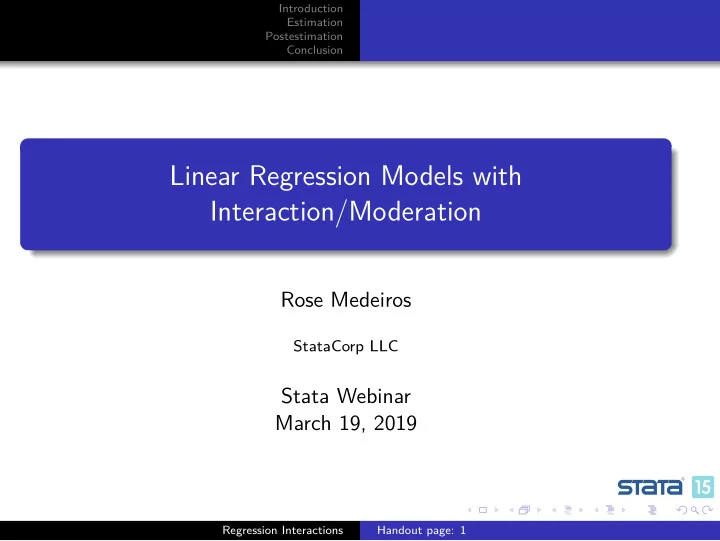 Introduction
Estimation
Postestimation
Conclusion

Linear Regression Models with Interaction/Moderation

Rose Medeiros

StataCorp LLC

Stata Webinar
March 19, 2019

STATA 15

Regression Interactions
Handout page: 1